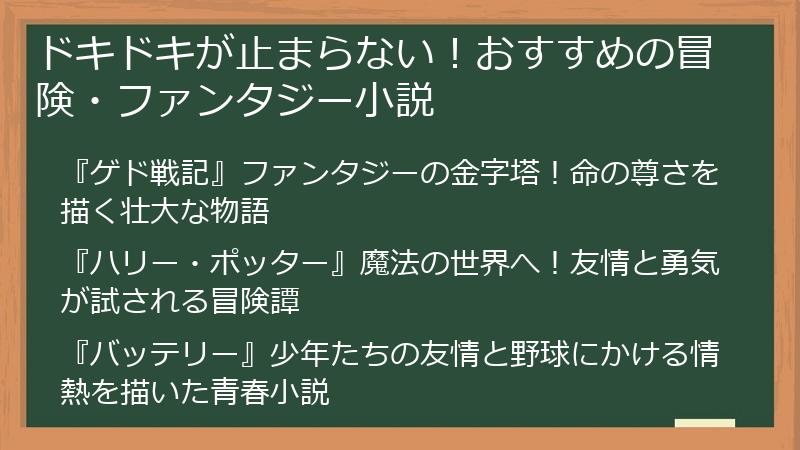 ドキドキが止まらない！おすすめの冒険・ファンタジー小説

『ゲド戦記』ファンタジーの金字塔！命の尊さを描く壮大な物語

『ハリー・ポッター』魔法の世界へ！友情と勇気が試される冒険譚

『バッテリー』少年たちの友情と野球にかける情熱を描いた青春小説